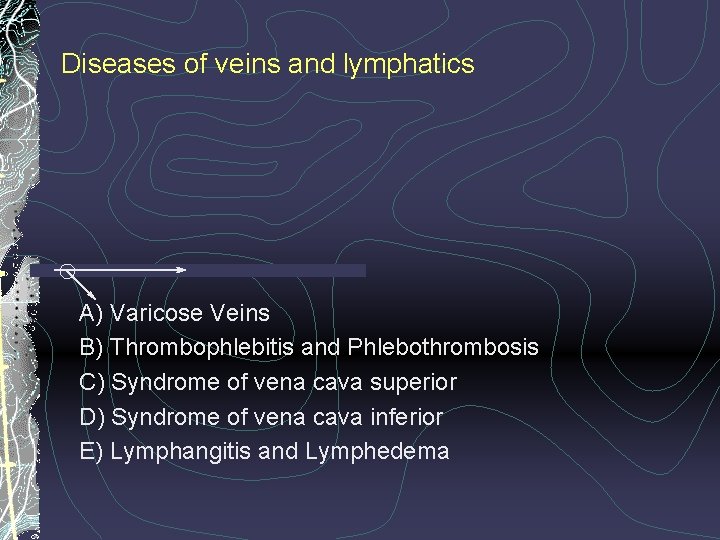 Diseases of veins and lymphatics

A) Varicose Veins
B) Thrombophlebitis and Phlebothrombosis
C) Syndrome of vena cava superior
D) Syndrome of vena cava inferior
E) Lymphangitis and Lymphedema